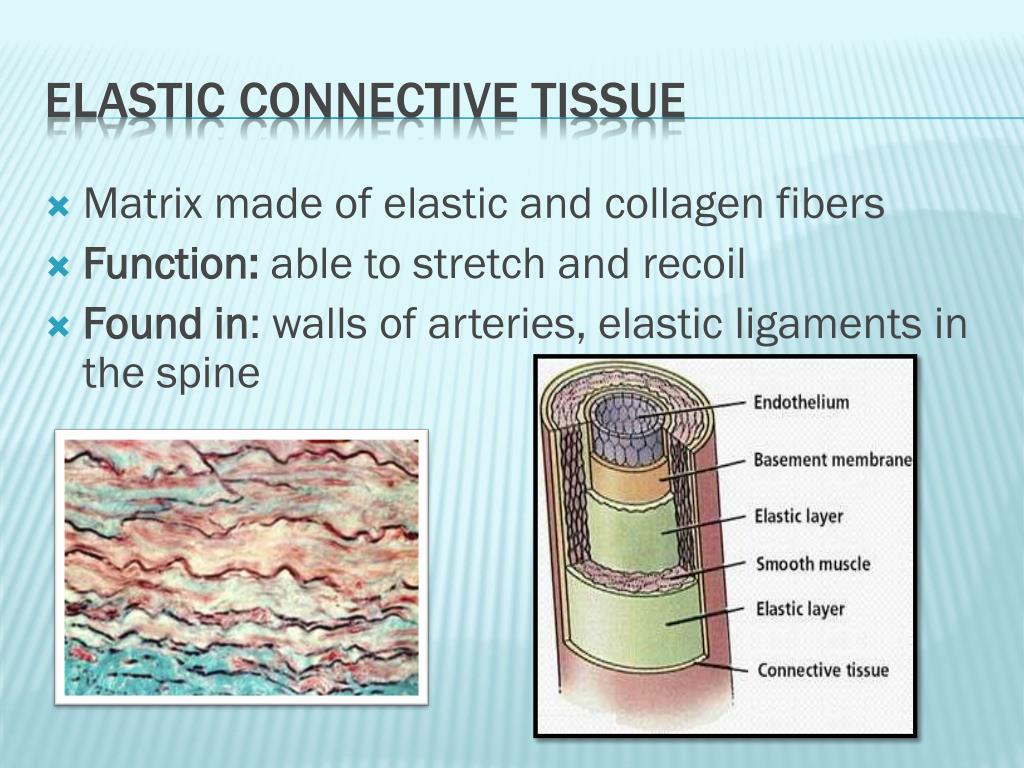 ELASTIC CONNECTIVE TISSUE

Matrix made of elastic and collagen fibers

Function: able to stretch and recoil

Found in: walls of arteries, elastic ligaments in the spine

Endothelium
Basement membrane
Elastic layer
Smooth muscle
Elastic layer
Connective tissue